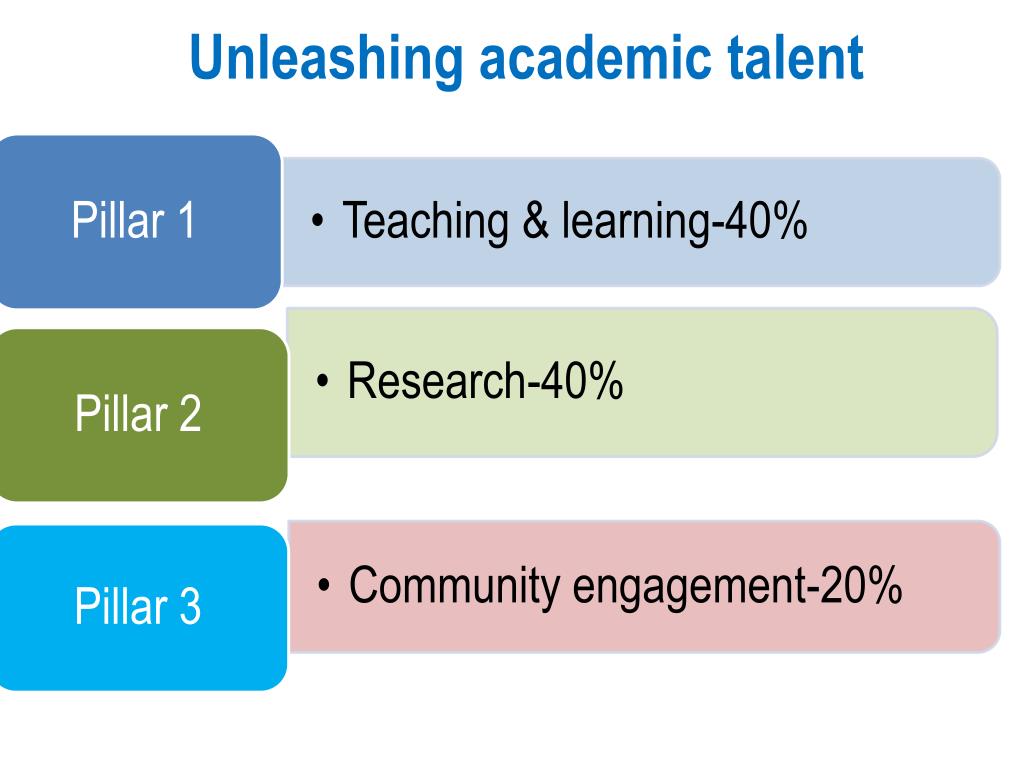 Unleashing academic talent

Pillar 1

• Teaching & learning-40%

Pillar 2

• Research-40%

Pillar 3

• Community engagement-20%